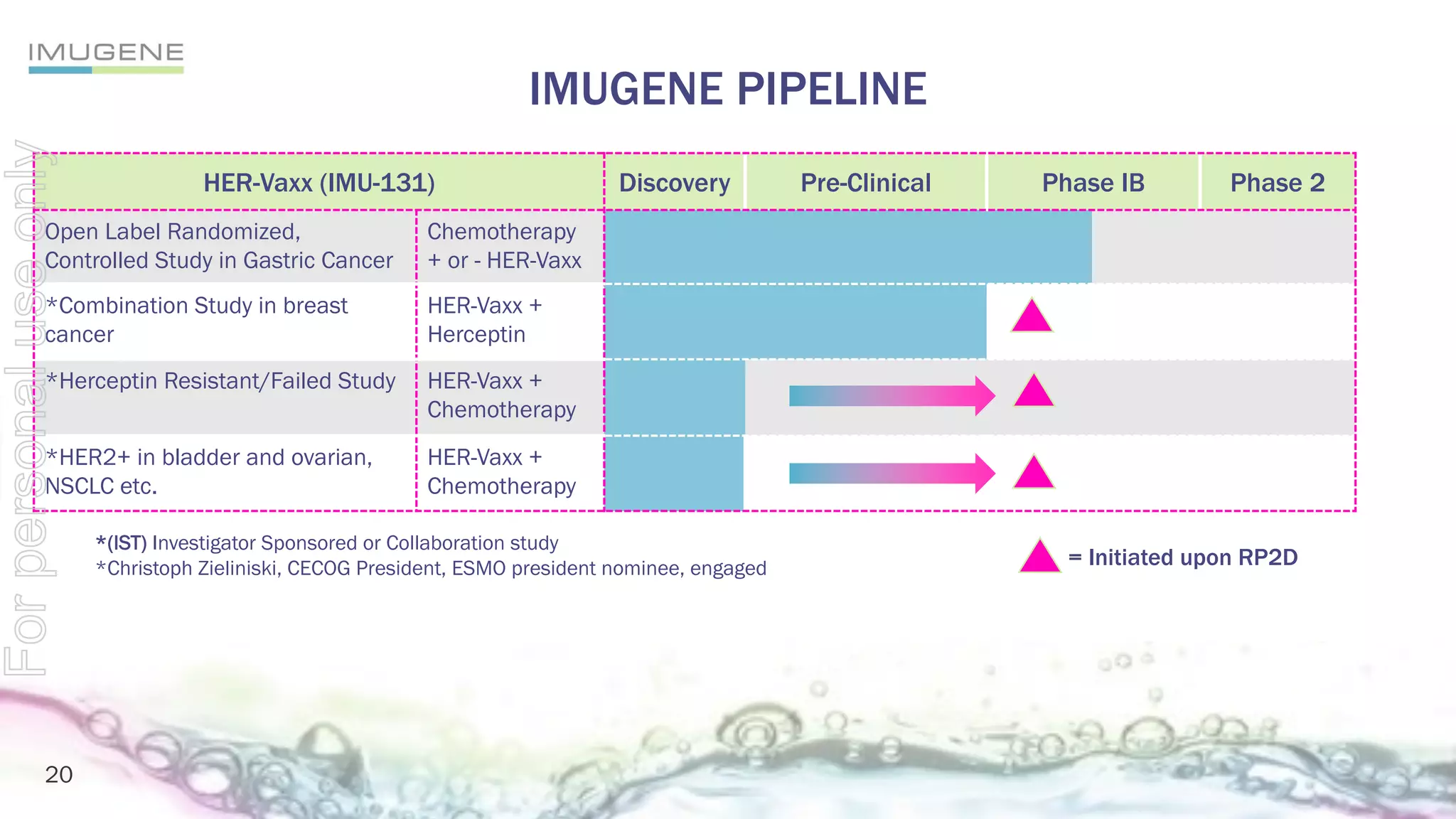 IMUGENE

IMUGENE PIPELINE

For personal use only

| HER-Vaxx (IMU-131) | | Discovery | Pre-Clinical | Phase IB | Phase 2 |
|---|---|---|---|---|---|
| Open Label Randomized, Controlled Study in Gastric Cancer | Chemotherapy + or - HER-Vaxx | | | | |
| *Combination Study in breast cancer | HER-Vaxx + Herceptin | | | | |
| *Herceptin Resistant/Failed Study | HER-Vaxx + Chemotherapy | | | | |
| *HER2+ in bladder and ovarian, NSCLC etc. | HER-Vaxx + Chemotherapy | | | | |

*(IST) Investigator Sponsored or Collaboration study
*Christoph Zieliniski, CECOG President, ESMO president nominee, engaged

= Initiated upon RP2D

20